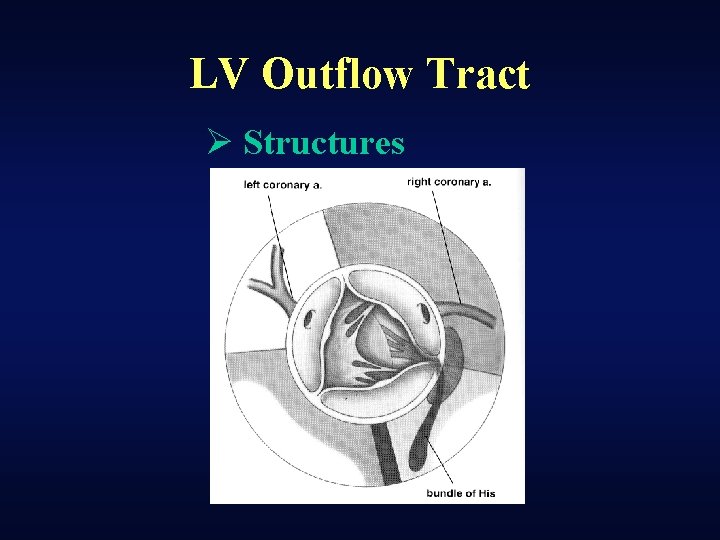 LV Outflow Tract

➢ Structures

left coronary a.

right coronary a.

bundle of His